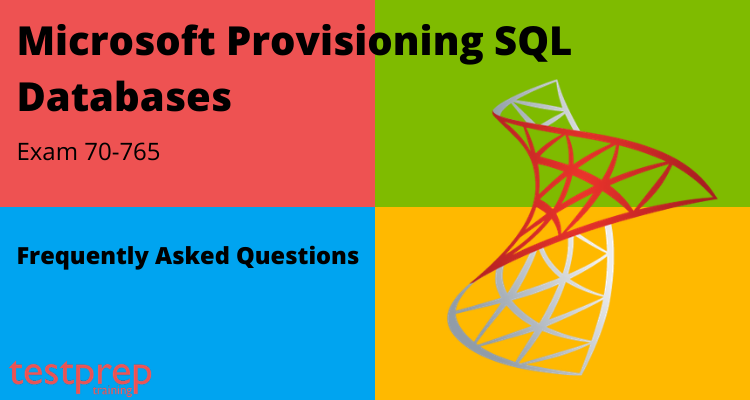 Microsoft Provisioning SQL Databases

Exam 70-765

Frequently Asked Questions

testprep
training